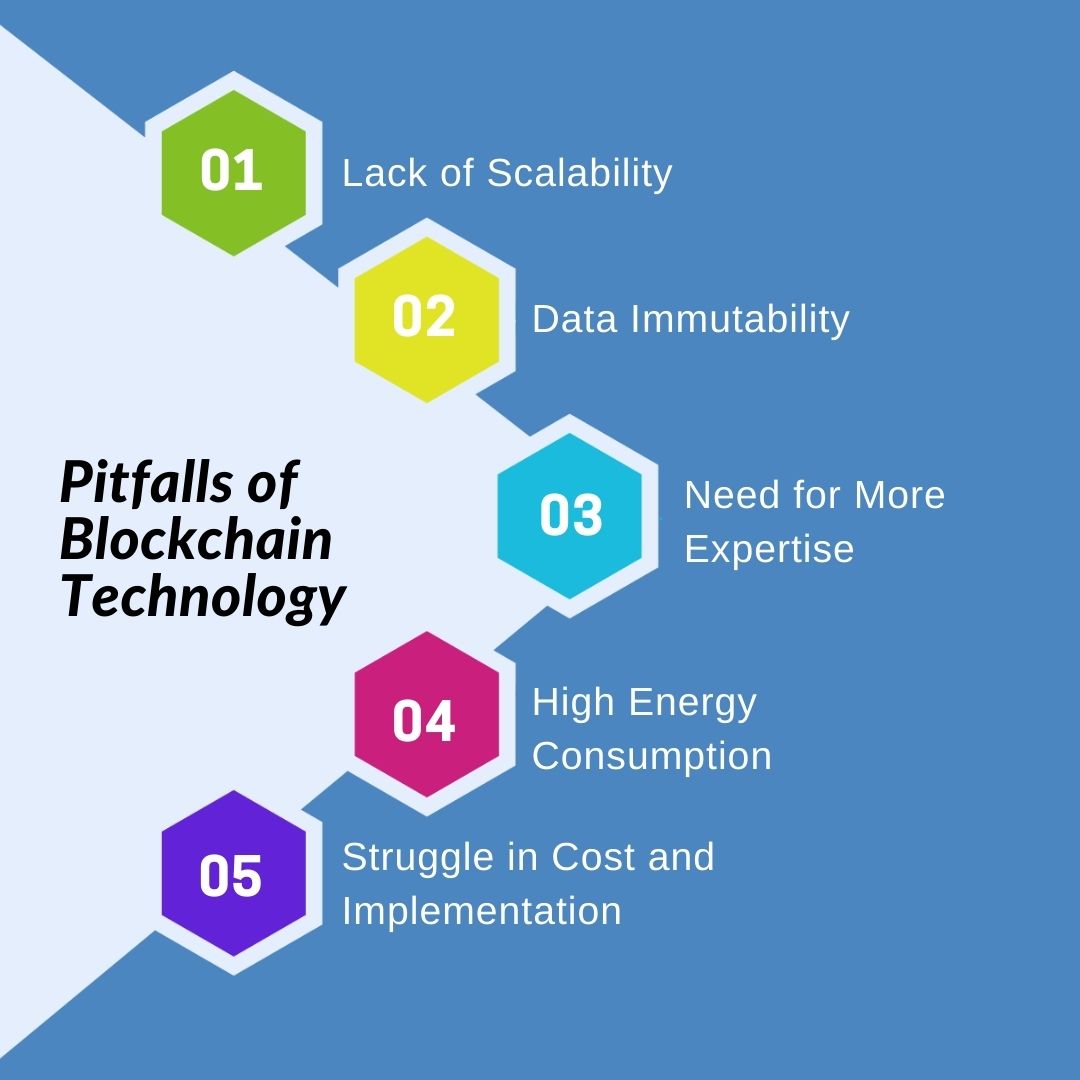 Pitfalls of Blockchain Technology

01 Lack of Scalability

02 Data Immutability

03 Need for More Expertise

04 High Energy Consumption

05 Struggle in Cost and Implementation